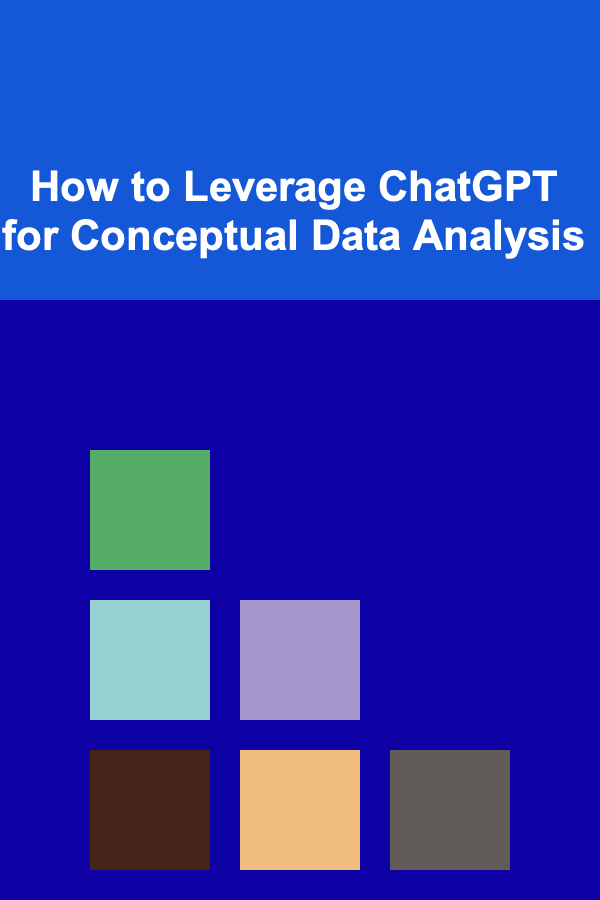 How to Leverage ChatGPT for Conceptual Data Analysis